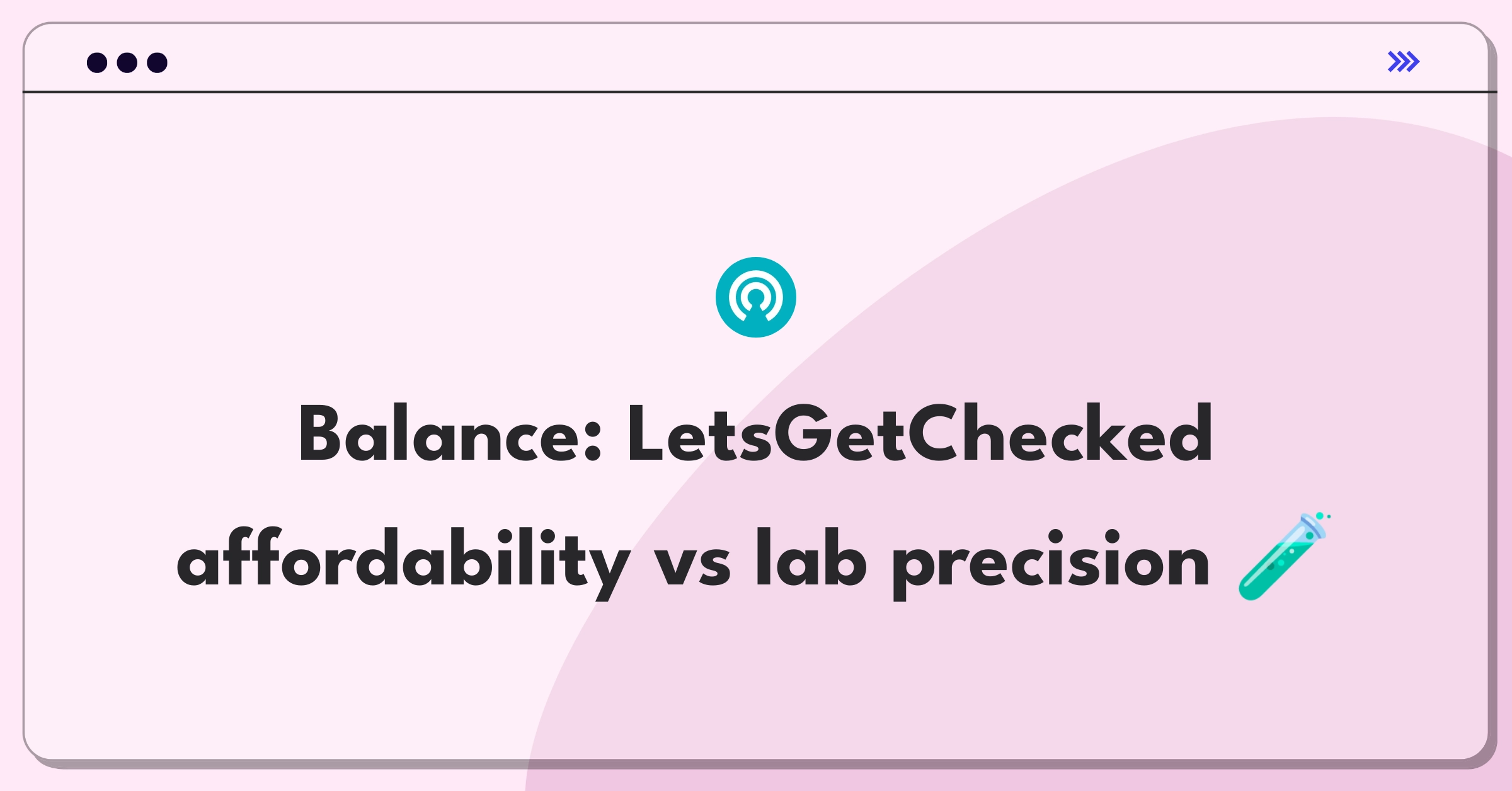 Balance: LetsGetChecked affordability vs lab precision 🧪